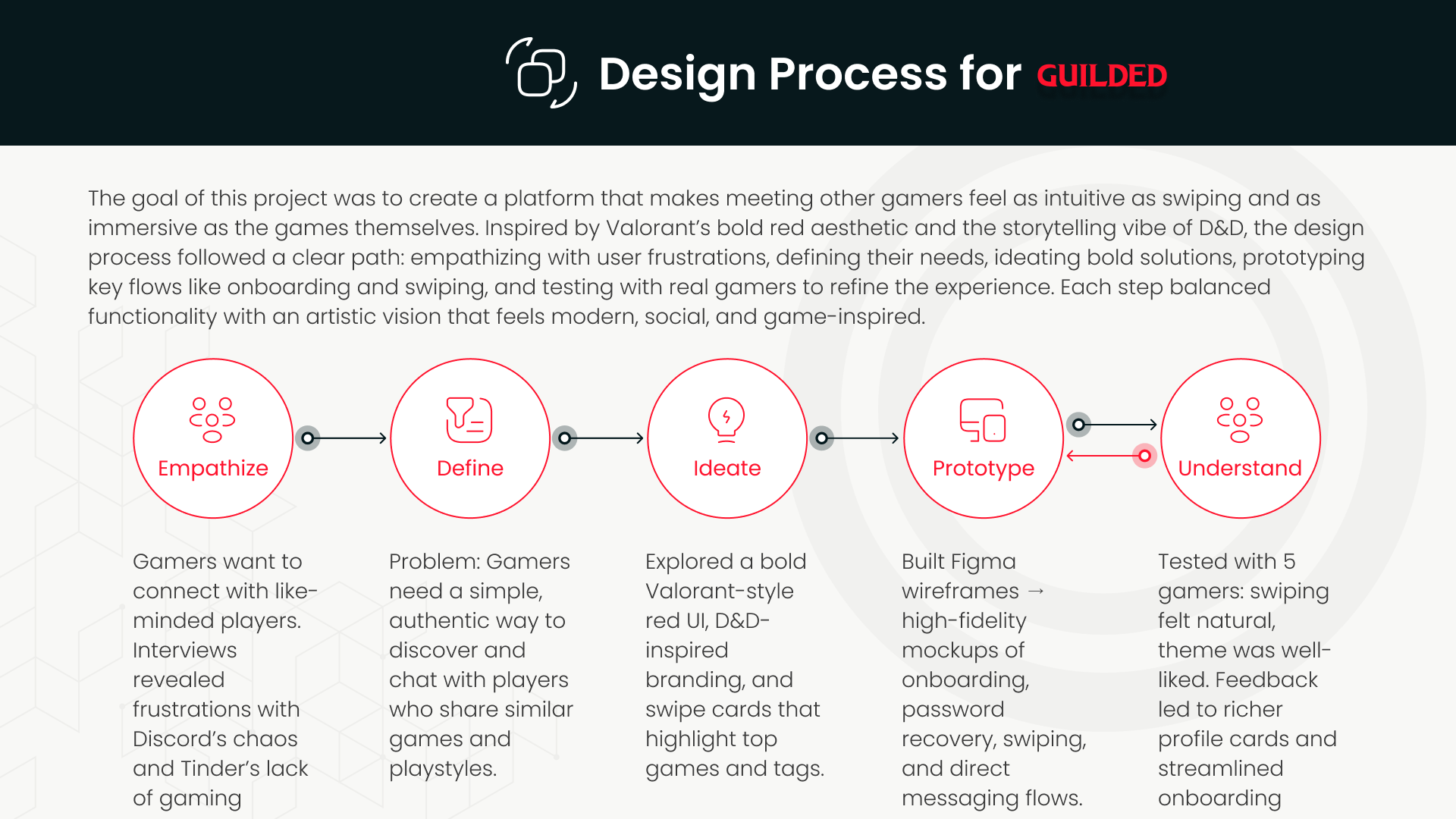 Design Process for GUILDED

The goal of this project was to create a platform that makes meeting other gamers feel as intuitive as swiping and as immersive as the games themselves. Inspired by Valorant's bold red aesthetic and the storytelling vibe of D&D, the design process followed a clear path: empathizing with user frustrations, defining their needs, ideating bold solutions, prototyping key flows like onboarding and swiping, and testing with real gamers to refine the experience. Each step balanced functionality with an artistic vision that feels modern, social, and game-inspired.

Empathize

Define

Ideate

Prototype

Understand

Gamers want to connect with like-minded players. Interviews revealed frustrations with Discord's chaos and Tinder's lack of gaming

Problem: Gamers need a simple, authentic way to discover and chat with players who share similar games and playstyles.

Explored a bold Valorant-style red UI, D&D-inspired branding, and swipe cards that highlight top games and tags.

Built Figma wireframes → high-fidelity mockups of onboarding, password recovery, swiping, and direct messaging flows.

Tested with 5 gamers: swiping felt natural, theme was well-liked. Feedback led to richer profile cards and streamlined onboarding